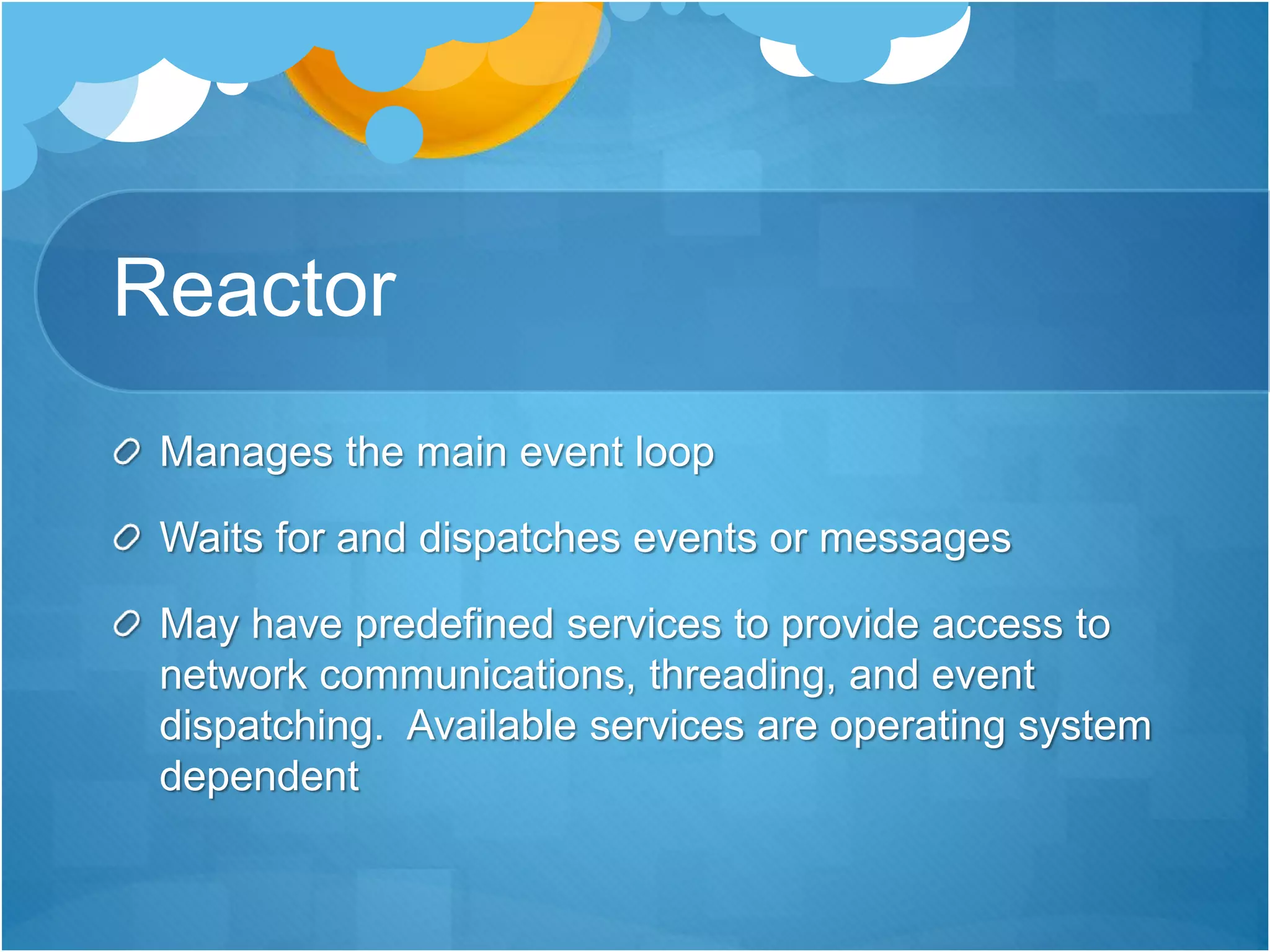 Reactor

Manages the main event loop

Waits for and dispatches events or messages

May have predefined services to provide access to network communications, threading, and event dispatching. Available services are operating system dependent